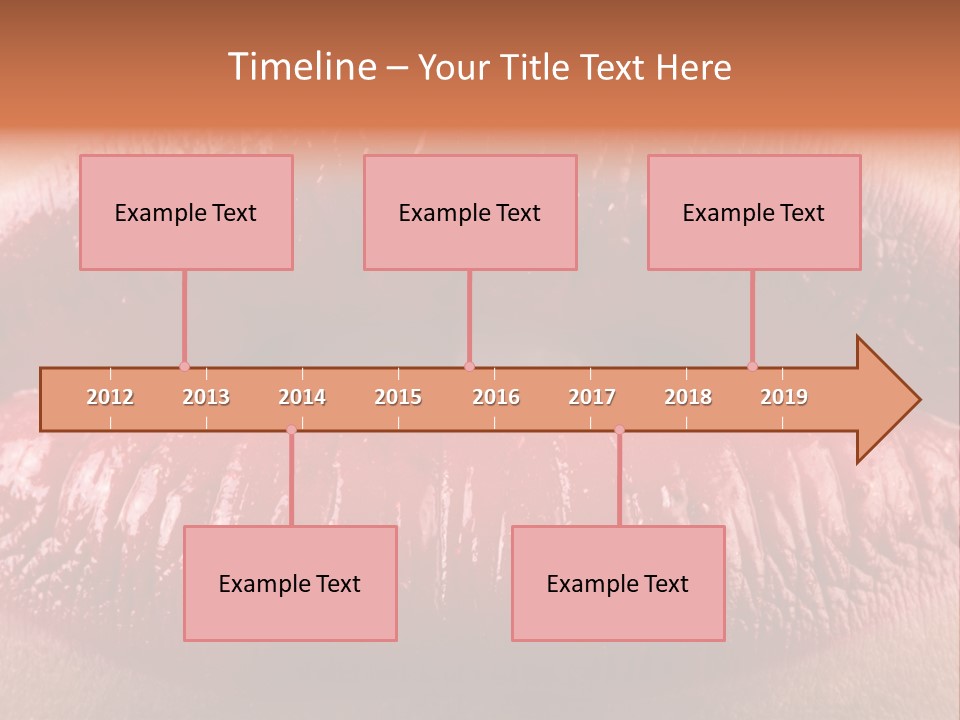 Timeline – Your Title Text Here

Example Text

Example Text

Example Text

2012 2013 2014 2015 2016 2017 2018 2019

Example Text

Example Text